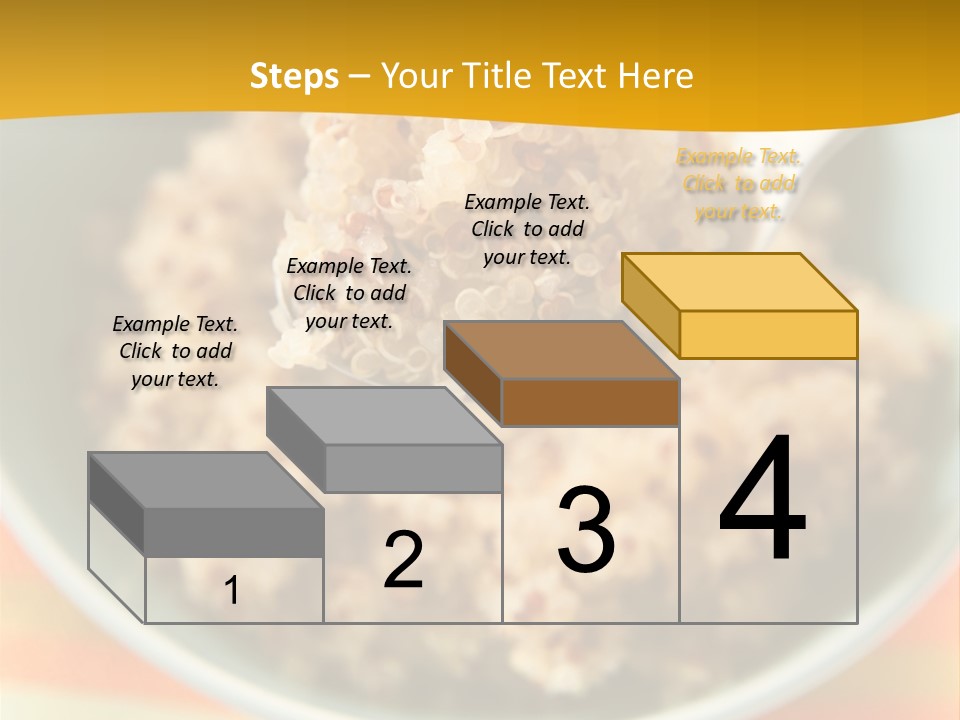 Steps – Your Title Text Here

Example Text. Click to add your text.

Example Text. Click to add your text.

Example Text. Click to add your text.

Example Text. Click to add your text.

1

2

3

4